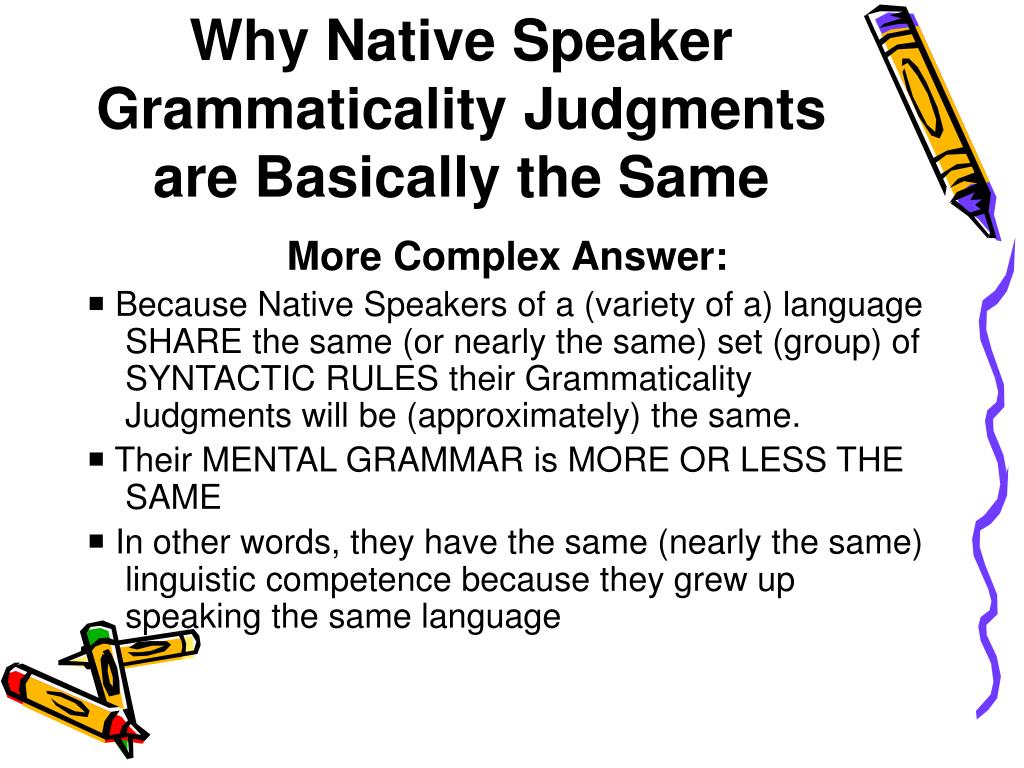 Why Native Speaker Grammaticality Judgments are Basically the Same

More Complex Answer:

■ Because Native Speakers of a (variety of a) language SHARE the same (or nearly the same) set (group) of SYNTACTIC RULES their Grammaticality Judgments will be (approximately) the same.

■ Their MENTAL GRAMMAR is MORE OR LESS THE SAME

■ In other words, they have the same (nearly the same) linguistic competence because they grew up speaking the same language